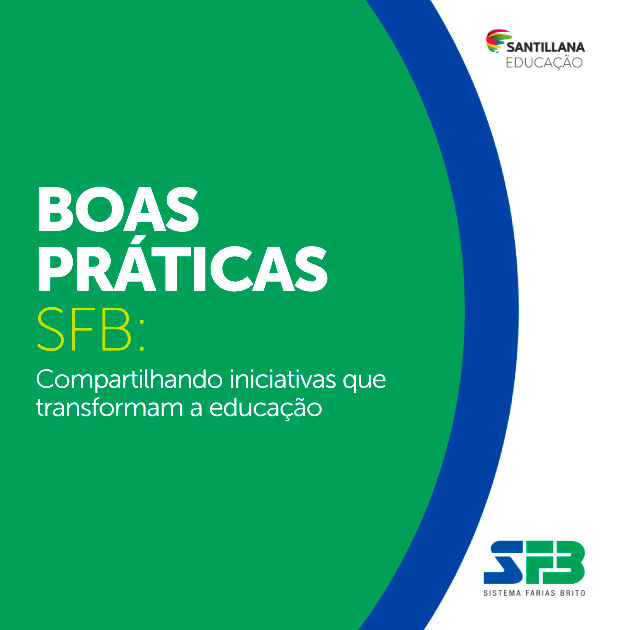 SANTILLANA
EDUCAÇÃO

BOAS
PRÁTICAS
SFB:
Compartilhando iniciativas que transformam a educação

SFB
SISTEMA FARIAS BRITO